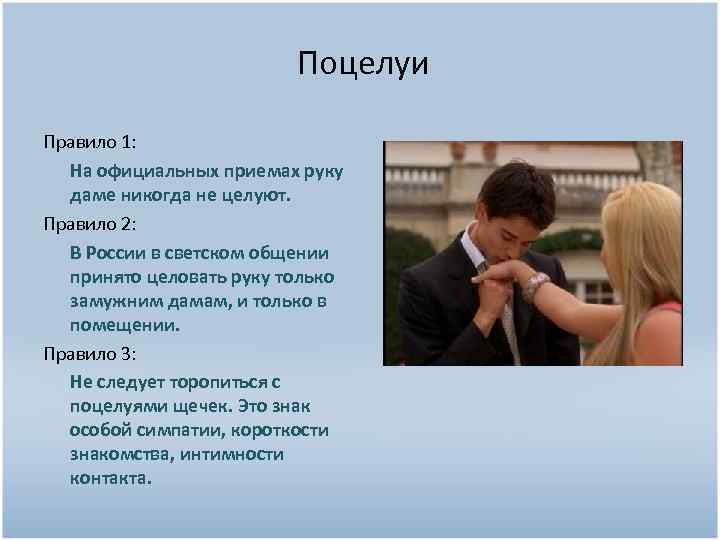 Поцелуи

Правило 1:

На официальных приемах руку даме никогда не целуют.

Правило 2:

В России в светском общении принято целовать руку только замужним дамам, и только в помещении.

Правило 3:

Не следует торопиться с поцелуями щечек. Это знак особой симпатии, короткости знакомства, интимности контакта.